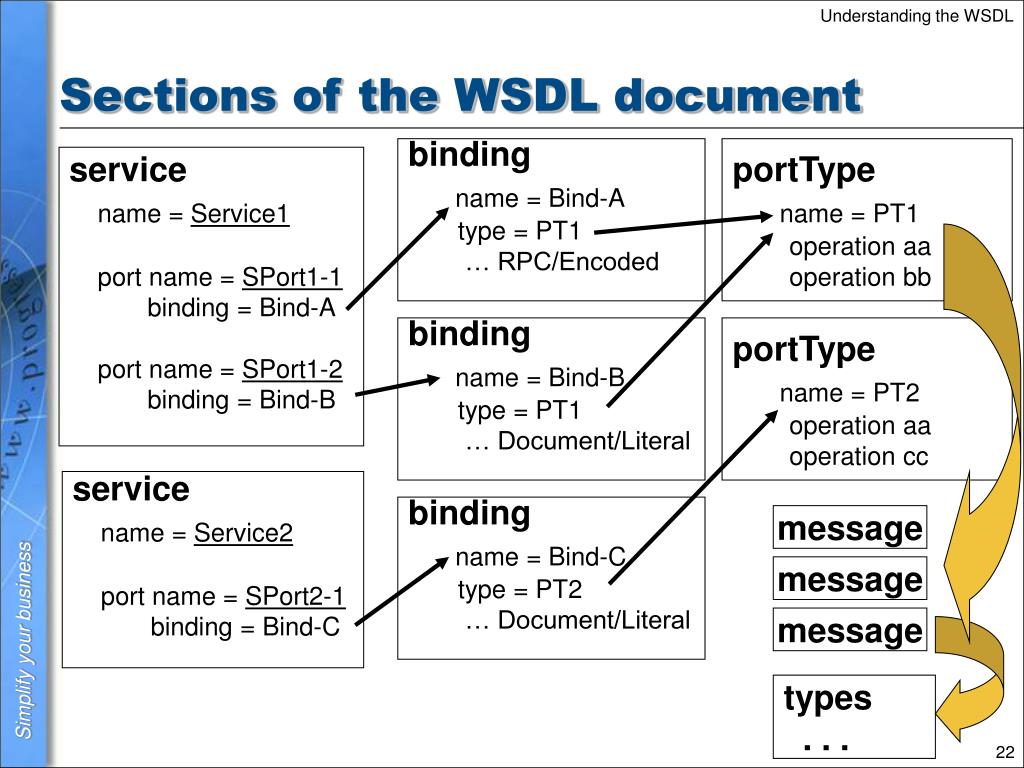 Understanding the WSDL

Sections of the WSDL document

service
name = Service1

port name = SPort1-1
binding = Bind-A

port name = SPort1-2
binding = Bind-B

service
name = Service2

port name = SPort2-1
binding = Bind-C

binding
name = Bind-A
type = PT1
… RPC/Encoded

binding
name = Bind-B
type = PT1
… Document/Literal

binding
name = Bind-C
type = PT2
… Document/Literal

portType
name = PT1
operation aa
operation bb

portType
name = PT2
operation aa
operation cc

message

message

message

types
. . .

Simplify your business

22